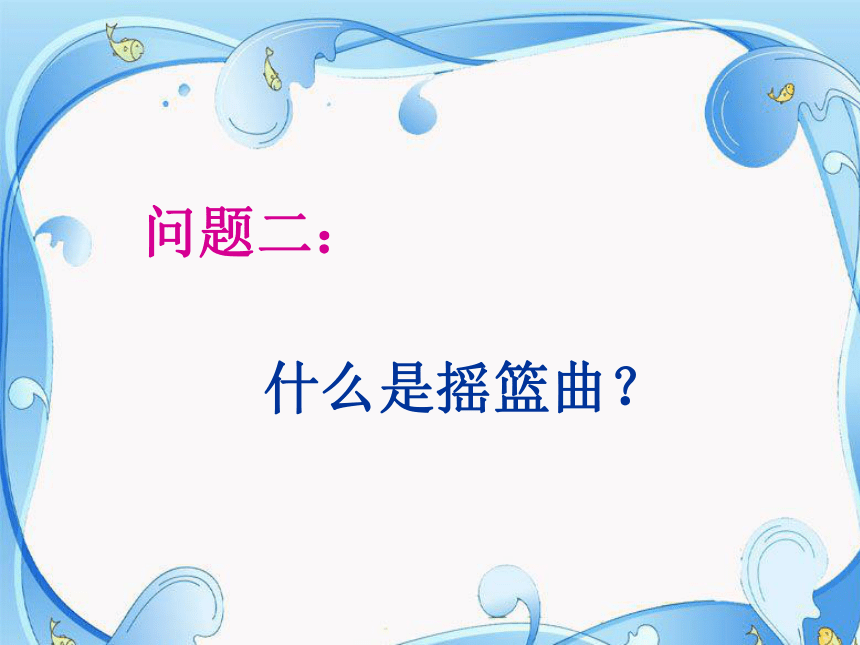 问题二：

什么是摇篮曲？